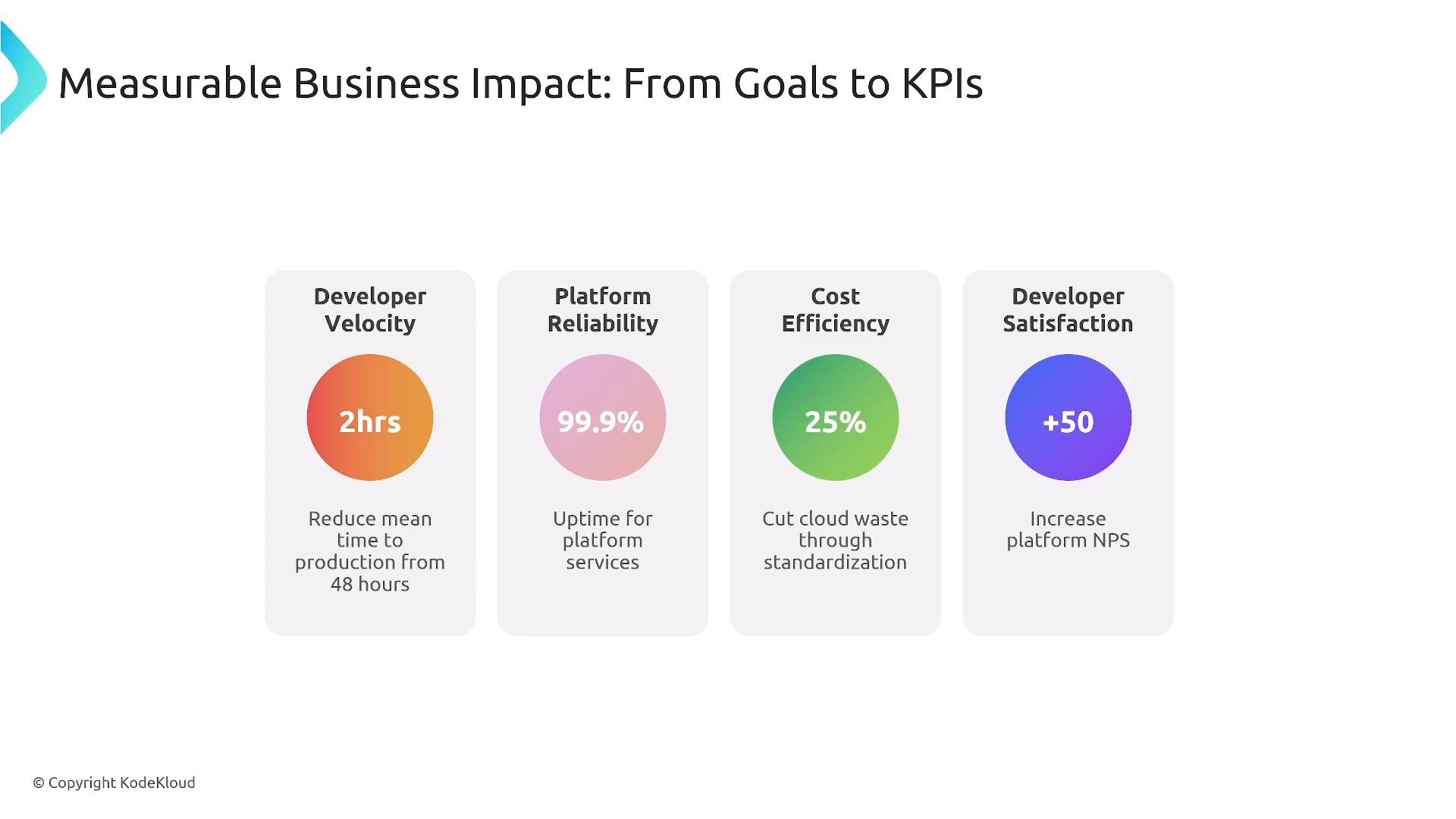 Measurable Business Impact: From Goals to KPIs

Developer Velocity

2hrs

Reduce mean time to production from 48 hours

Platform Reliability

99.9%

Uptime for platform services

Cost Efficiency

25%

Cut cloud waste through standardization

Developer Satisfaction

+50

Increase platform NPS

© Copyright KodeKloud